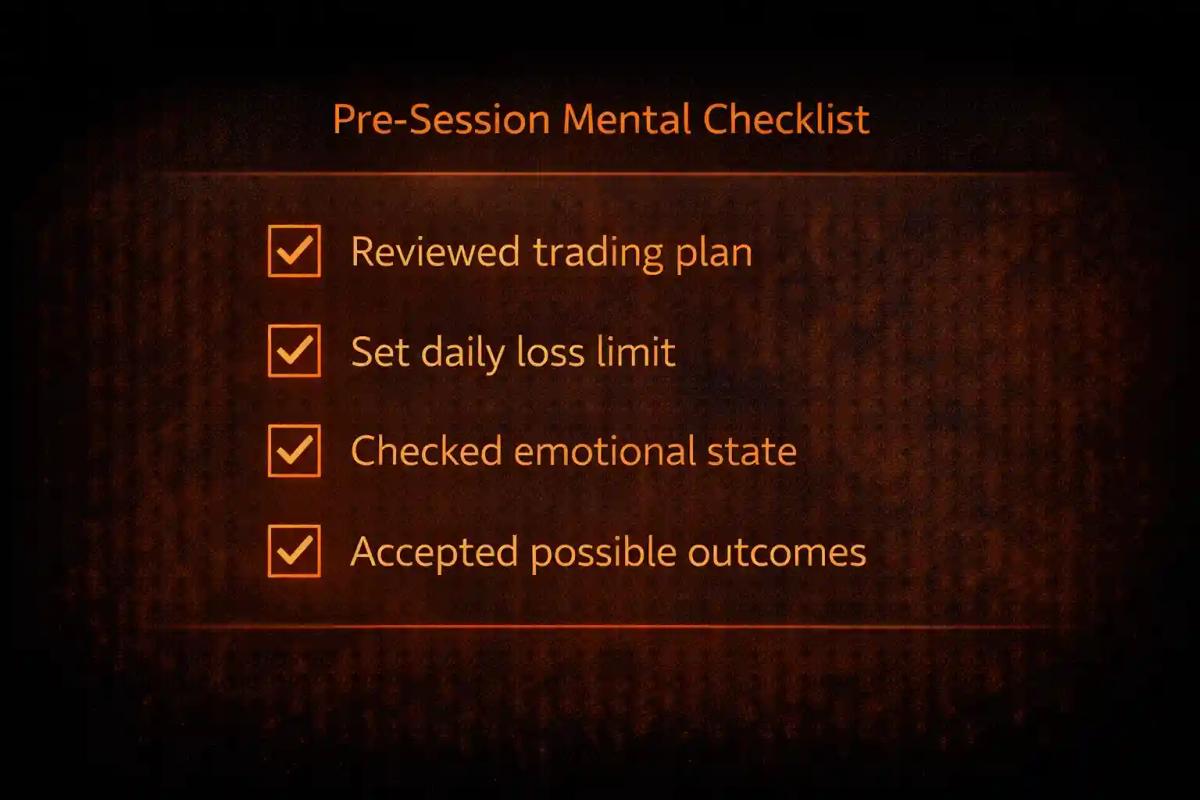 Pre-Session Mental Checklist

☑ Reviewed trading plan

☑ Set daily loss limit

☑ Checked emotional state

☑ Accepted possible outcomes